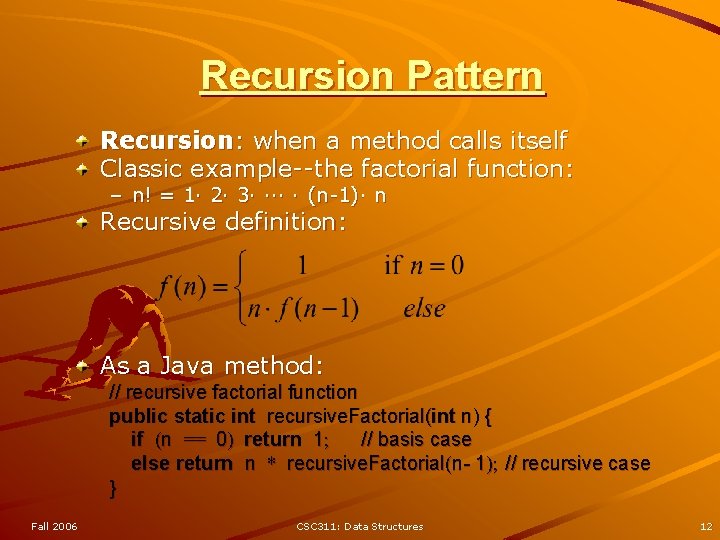 Recursion Pattern

Recursion: when a method calls itself

Classic example--the factorial function:

– n! = 1· 2· 3· ··· · (n-1)· n

Recursive definition:

$f(n) = \begin{cases} 1 & \text{if } n = 0 \\ n \cdot f(n-1) & else \end{cases}$

As a Java method:

// recursive factorial function
public static int recursiveFactorial(int n) {
if (n == 0) return 1; // basis case
else return n * recursiveFactorial(n- 1); // recursive case
}

Fall 2006

CSC311: Data Structures

12